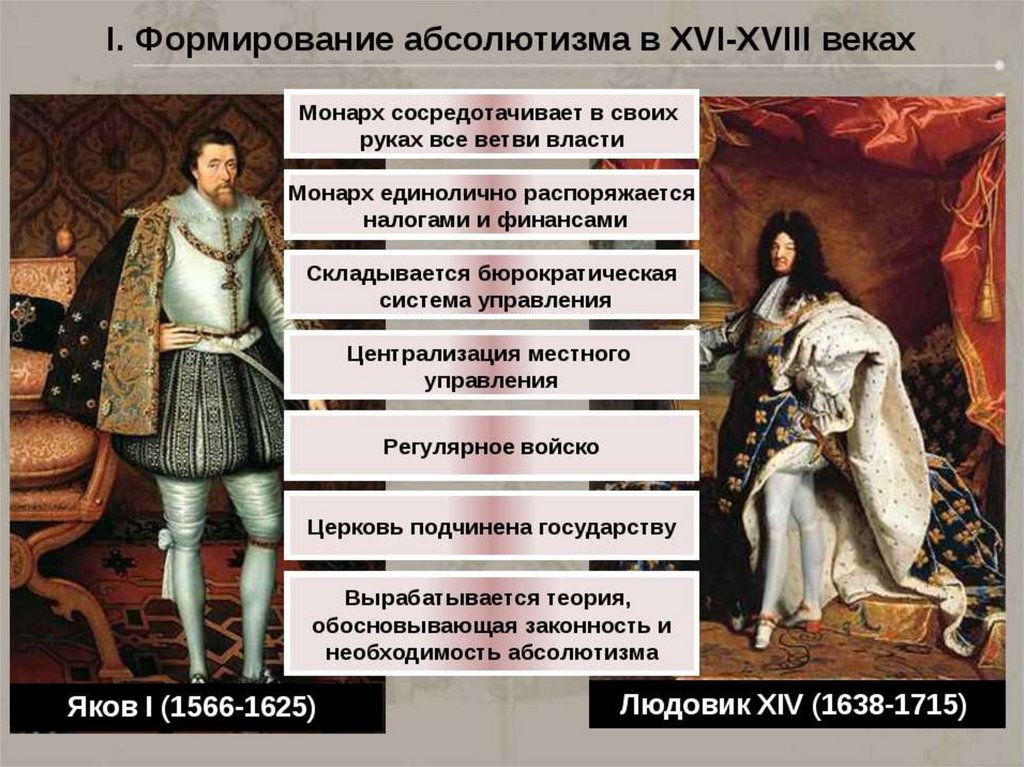 I. Формирование абсолютизма в XVI-XVIII веках

Монарх сосредотачивает в своих руках все ветви власти

Монарх единолично распоряжается налогами и финансами

Складывается бюрократическая система управления

Централизация местного управления

Регулярное войско

Церковь подчинена государству

Вырабатывается теория, обосновывающая законность и необходимость абсолютизма

Яков I (1566-1625)

Людовик XIV (1638-1715)